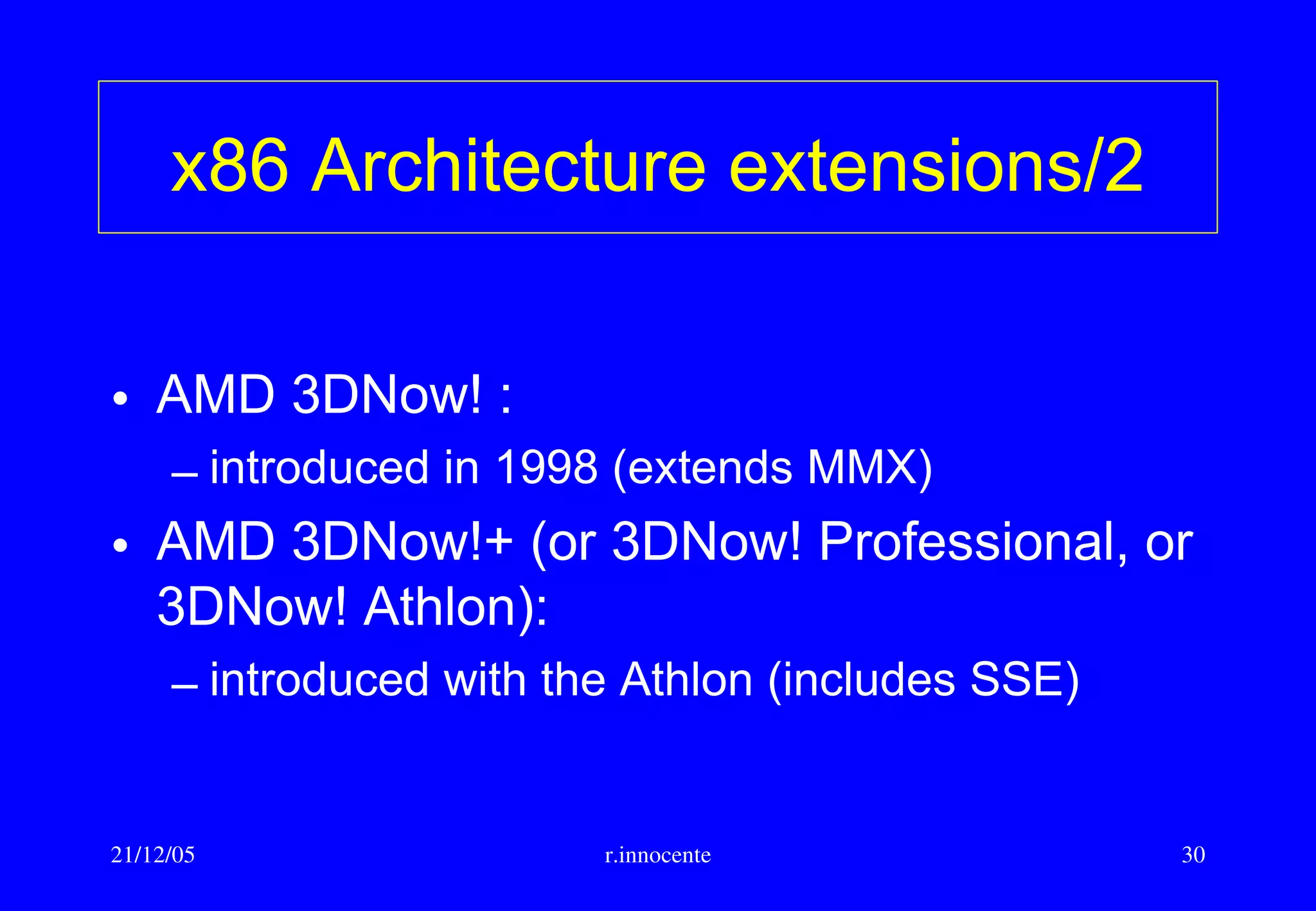 x86 Architecture extensions/2

• AMD 3DNow! :
– introduced in 1998 (extends MMX)
• AMD 3DNow!+ (or 3DNow! Professional, or 3DNow! Athlon):
– introduced with the Athlon (includes SSE)

21/12/05 r.innocente 30